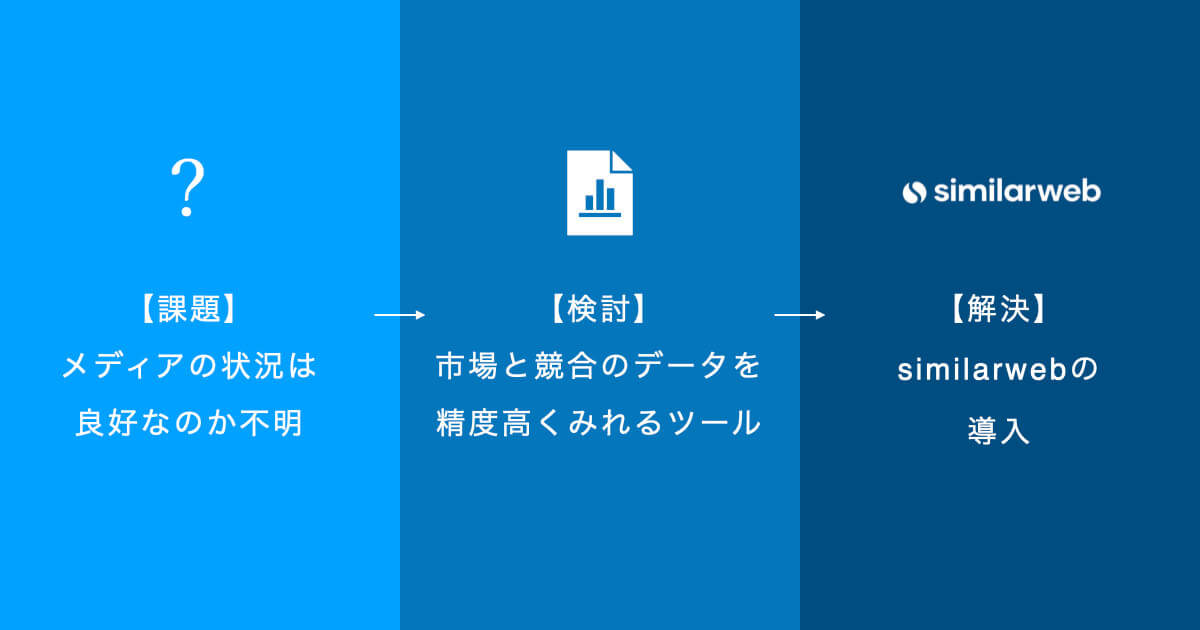 ?

【課題】
メディアの状況は
良好なのか不明

【検討】
市場と競合のデータを
精度高くみれるツール

similarweb

【解決】
similarwebの
導入